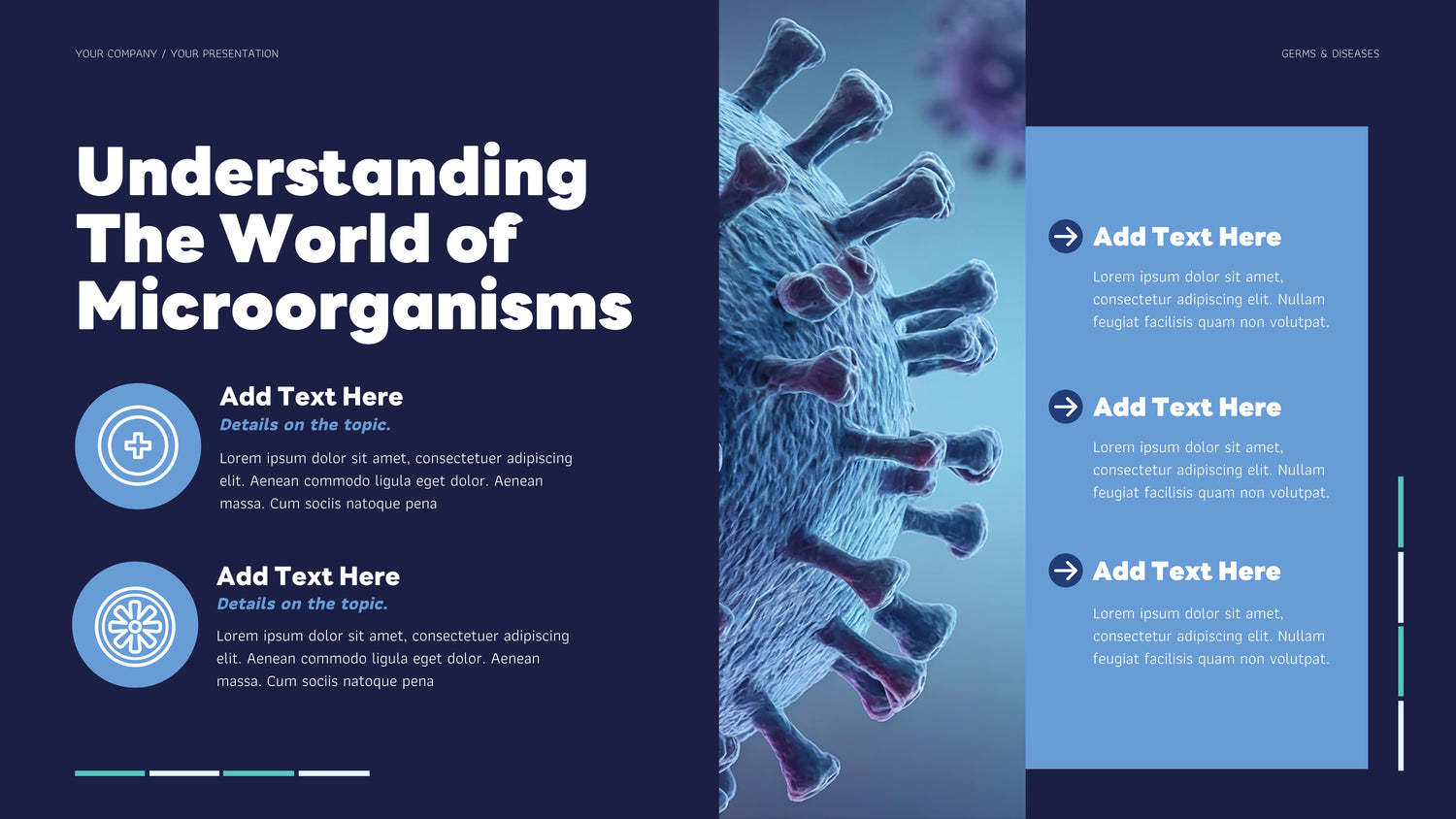 YOUR COMPANY / YOUR PRESENTATION

GERMS & DISEASES

Understanding The World of Microorganisms

Add Text Here
Details on the topic.
Lorem ipsum dolor sit amet, consectetuer adipiscing elit. Aenean commodo ligula eget dolor. Aenean massa. Cum sociis natoque pena

Add Text Here
Details on the topic.
Lorem ipsum dolor sit amet, consectetuer adipiscing elit. Aenean commodo ligula eget dolor. Aenean massa. Cum sociis natoque pena

Add Text Here
Lorem ipsum dolor sit amet, consectetur adipiscing elit. Nullam feugiat facilisis quam non volutpat.

Add Text Here
Lorem ipsum dolor sit amet, consectetur adipiscing elit. Nullam feugiat facilisis quam non volutpat.

Add Text Here
Lorem ipsum dolor sit amet, consectetur adipiscing elit. Nullam feugiat facilisis quam non volutpat.